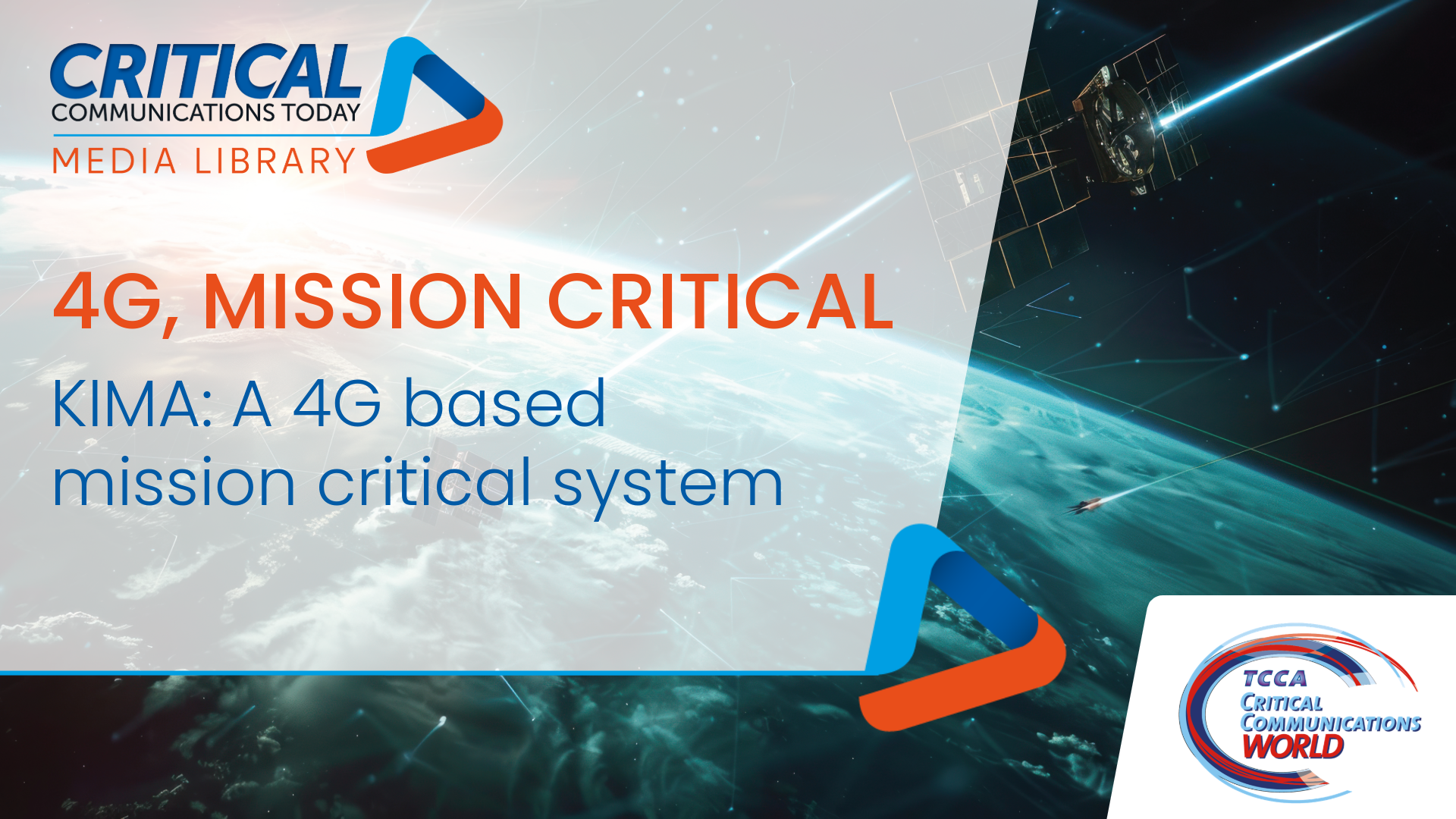 CRITICAL
COMMUNICATIONS TODAY
MEDIA LIBRARY

4G, MISSION CRITICAL

KIMA: A 4G based mission critical system

TCCA
CRITICAL
COMMUNICATIONS
WORLD